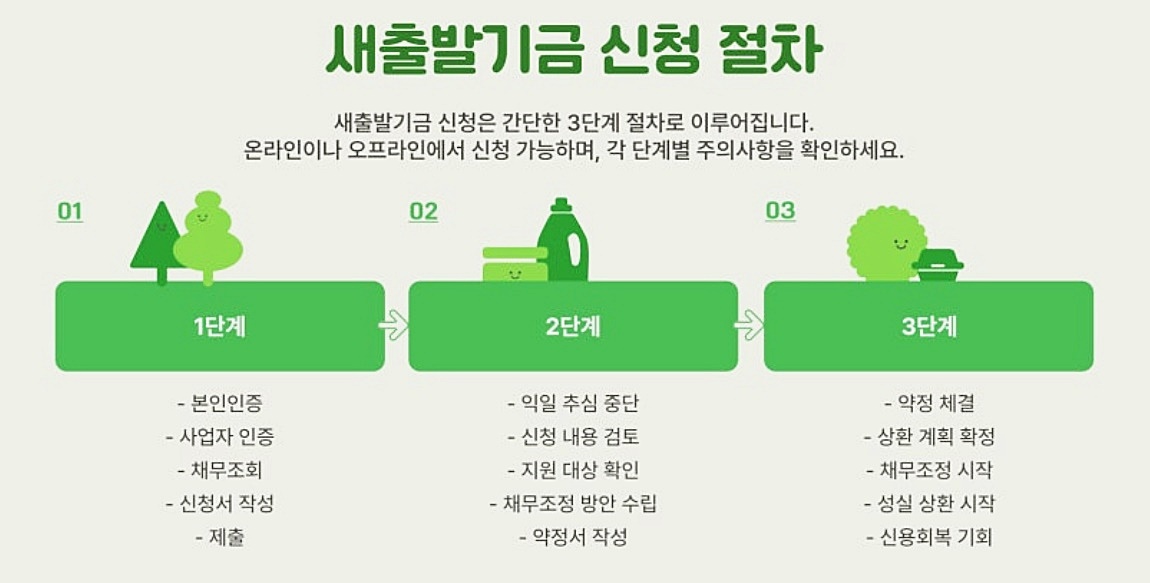 새출발기금 신청 절차

새출발기금 신청은 간단한 3단계 절차로 이루어집니다.
온라인이나 오프라인에서 신청 가능하며, 각 단계별 주의사항을 확인하세요.

01

1단계

- 본인인증
- 사업자 인증
- 채무조회
- 신청서 작성
- 제출

02

2단계

- 익일 추심 중단
- 신청 내용 검토
- 지원 대상 확인
- 채무조정 방안 수립
- 약정서 작성

03

3단계

- 약정 체결
- 상환 계획 확정
- 채무조정 시작
- 성실 상환 시작
- 신용회복 기회